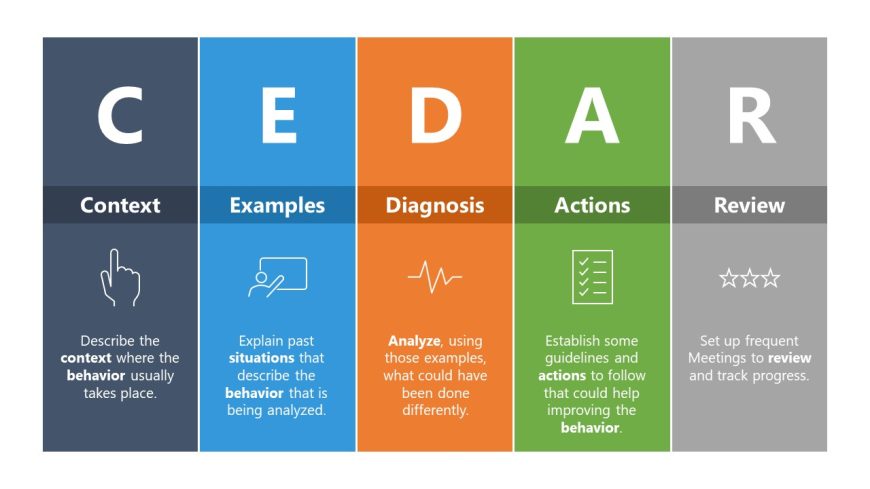 C

Context

Describe the context where the behavior usually takes place.

E

Examples

Explain past situations that describe the behavior that is being analyzed.

D

Diagnosis

Analyze, using those examples, what could have been done differently.

A

Actions

Establish some guidelines and actions to follow that could help improving the behavior.

R

Review

Set up frequent Meetings to review and track progress.